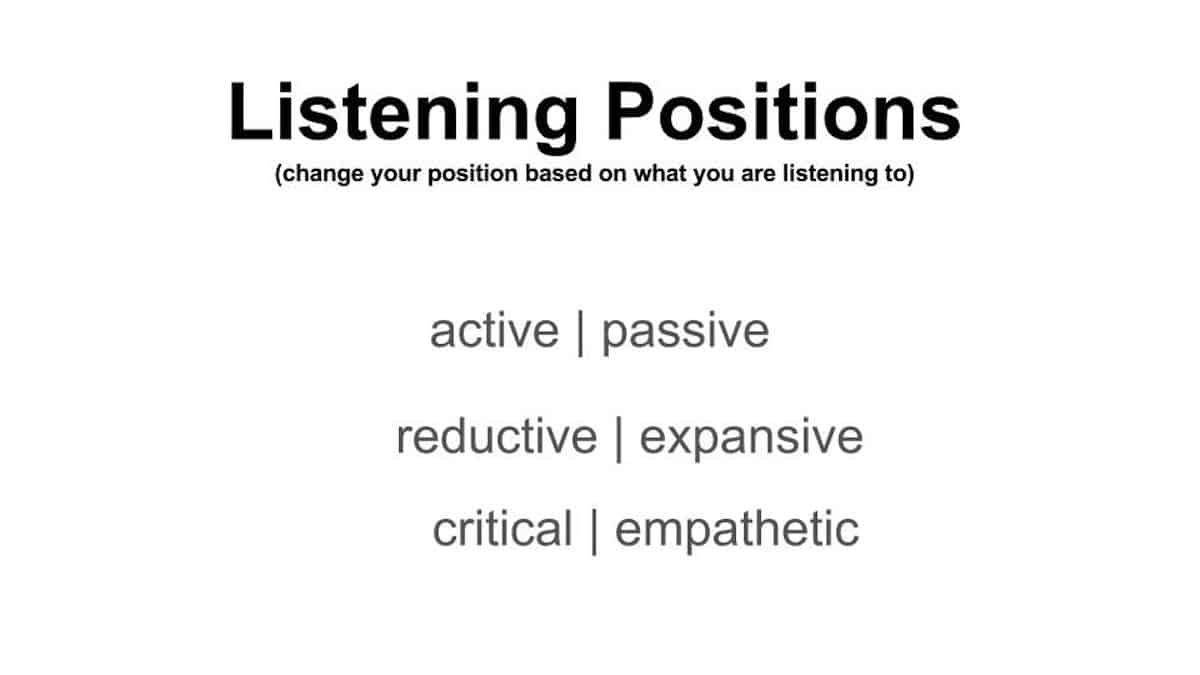 Listening Positions
(change your position based on what you are listening to)

active | passive

reductive | expansive

critical | empathetic